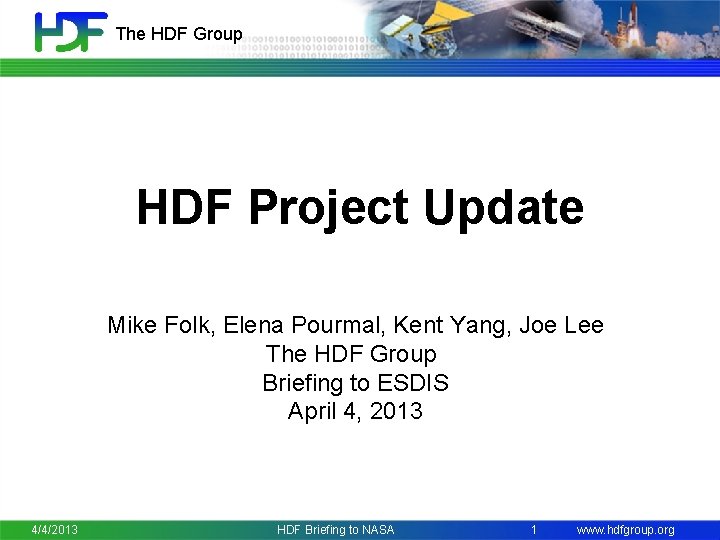 HDF The HDF Group

HDF Project Update

Mike Folk, Elena Pourmal, Kent Yang, Joe Lee
The HDF Group
Briefing to ESDIS
April 4, 2013

4/4/2013 HDF Briefing to NASA 1 www.hdfgroup.org